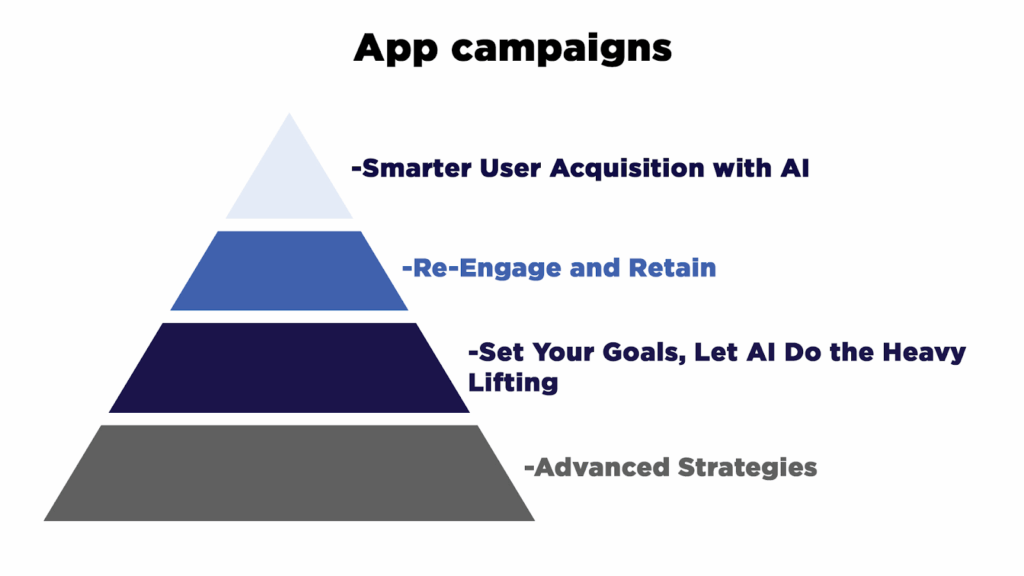 App campaigns

-Smarter User Acquisition with AI

-Re-Engage and Retain

-Set Your Goals, Let AI Do the Heavy Lifting

-Advanced Strategies